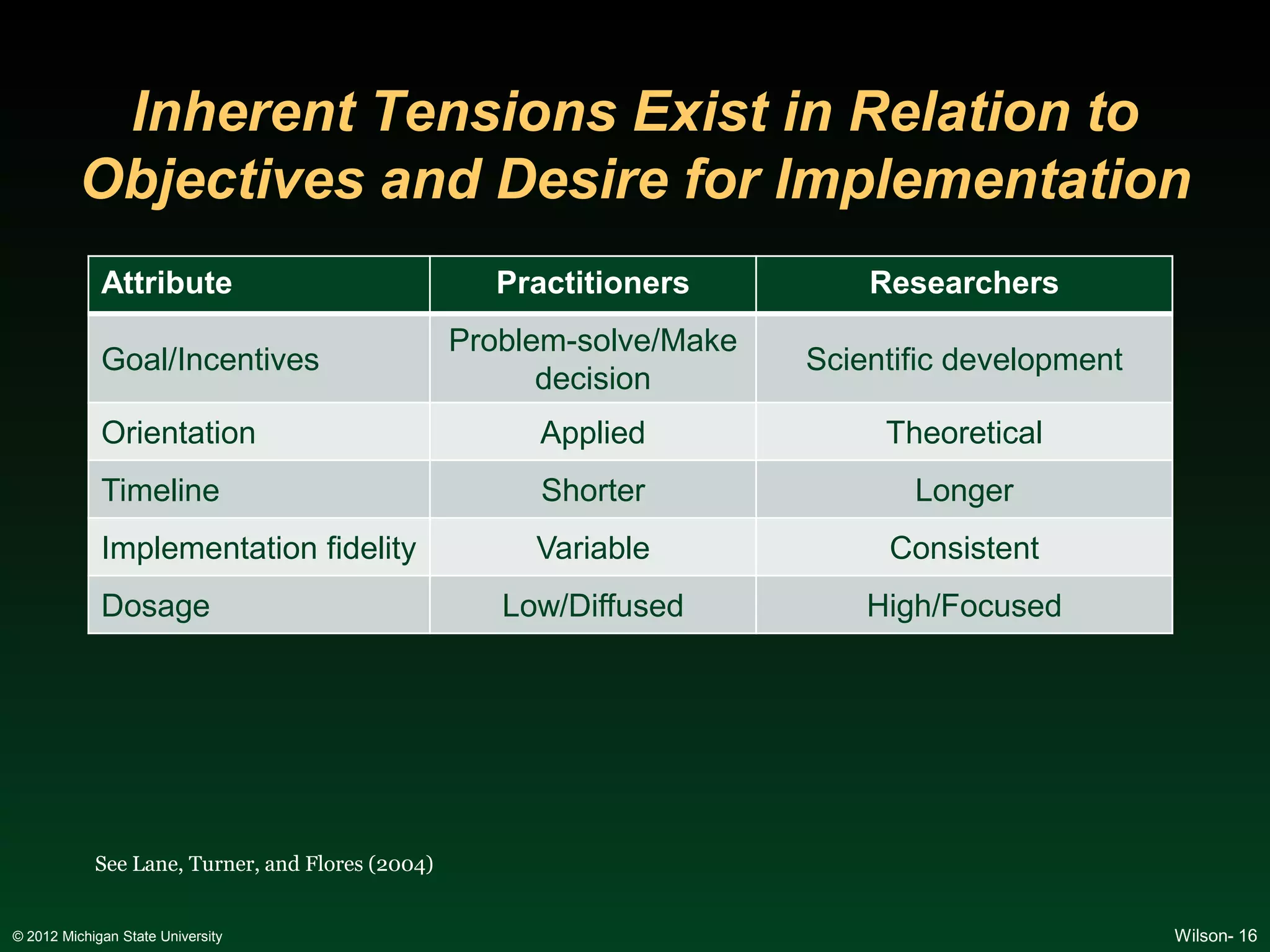 Inherent Tensions Exist in Relation to Objectives and Desire for Implementation

| Attribute | Practitioners | Researchers |
|---|---|---|
| Goal/Incentives | Problem-solve/Make decision | Scientific development |
| Orientation | Applied | Theoretical |
| Timeline | Shorter | Longer |
| Implementation fidelity | Variable | Consistent |
| Dosage | Low/Diffused | High/Focused |

See Lane, Turner, and Flores (2004)

© 2012 Michigan State University

Wilson- 16